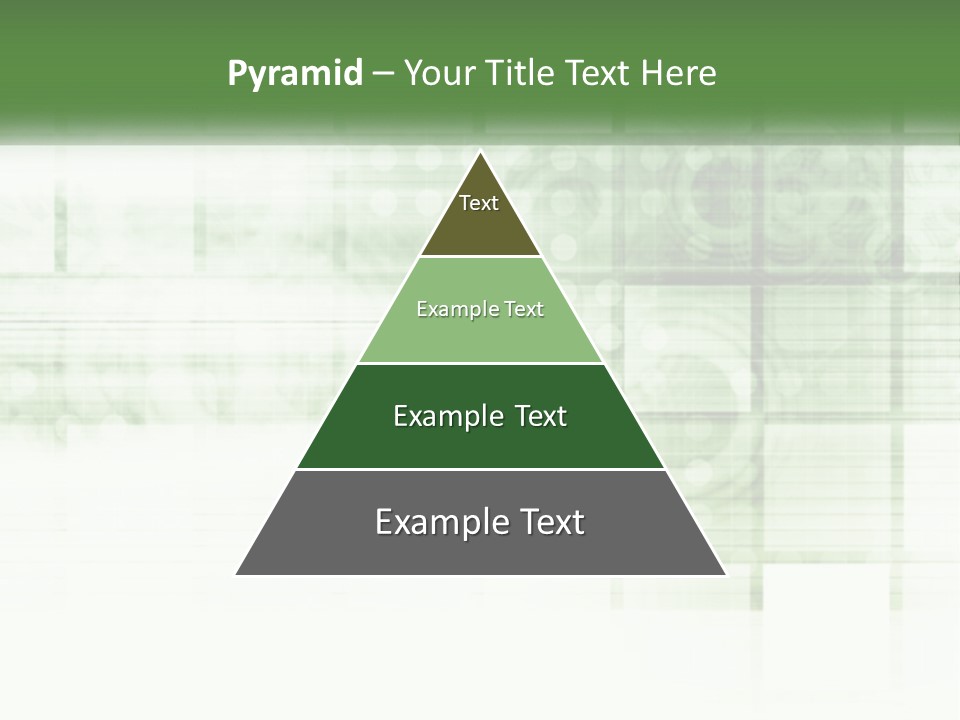 Pyramid – Your Title Text Here

Text

Example Text

Example Text

Example Text